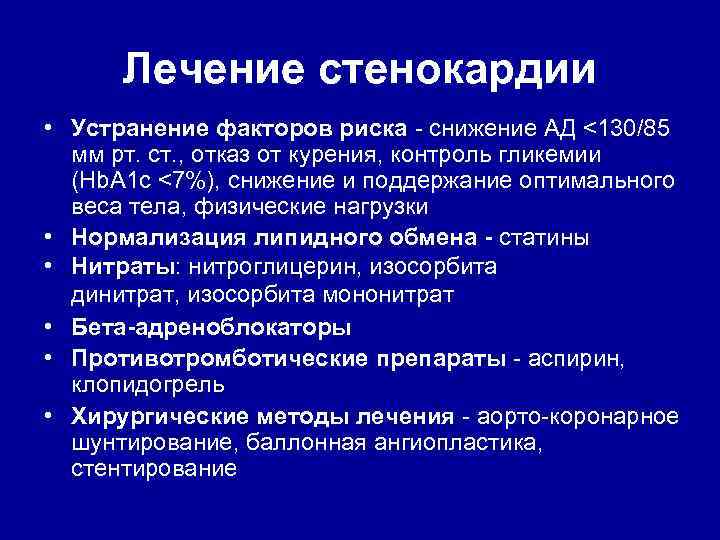 Лечение стенокардии

• Устранение факторов риска - снижение АД <130/85 мм рт. ст., отказ от курения, контроль гликемии (HbA1c <7%), снижение и поддержание оптимального веса тела, физические нагрузки
• Нормализация липидного обмена - статины
• Нитраты: нитроглицерин, изосорбита динитрат, изосорбита мононитрат
• Бета-адреноблокаторы
• Противотромботические препараты - аспирин, клопидогрель
• Хирургические методы лечения - аорто-коронарное шунтирование, баллонная ангиопластика, стентирование